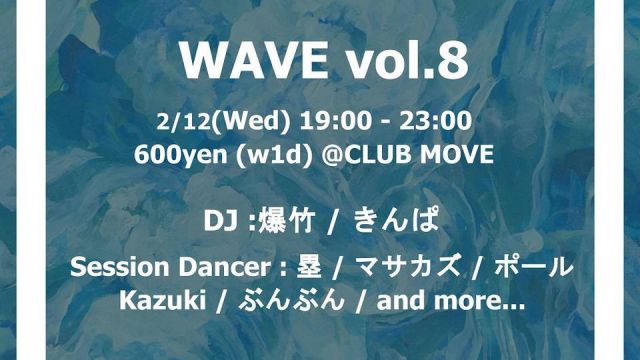 WAVE vol.8

2/12(Wed) 19:00 - 23:00
600yen (w1d) @CLUB MOVE

DJ :爆竹 / きんぱ

Session Dancer : 塁 / マサカズ / ポール
Kazuki / ぶんぶん / and more...